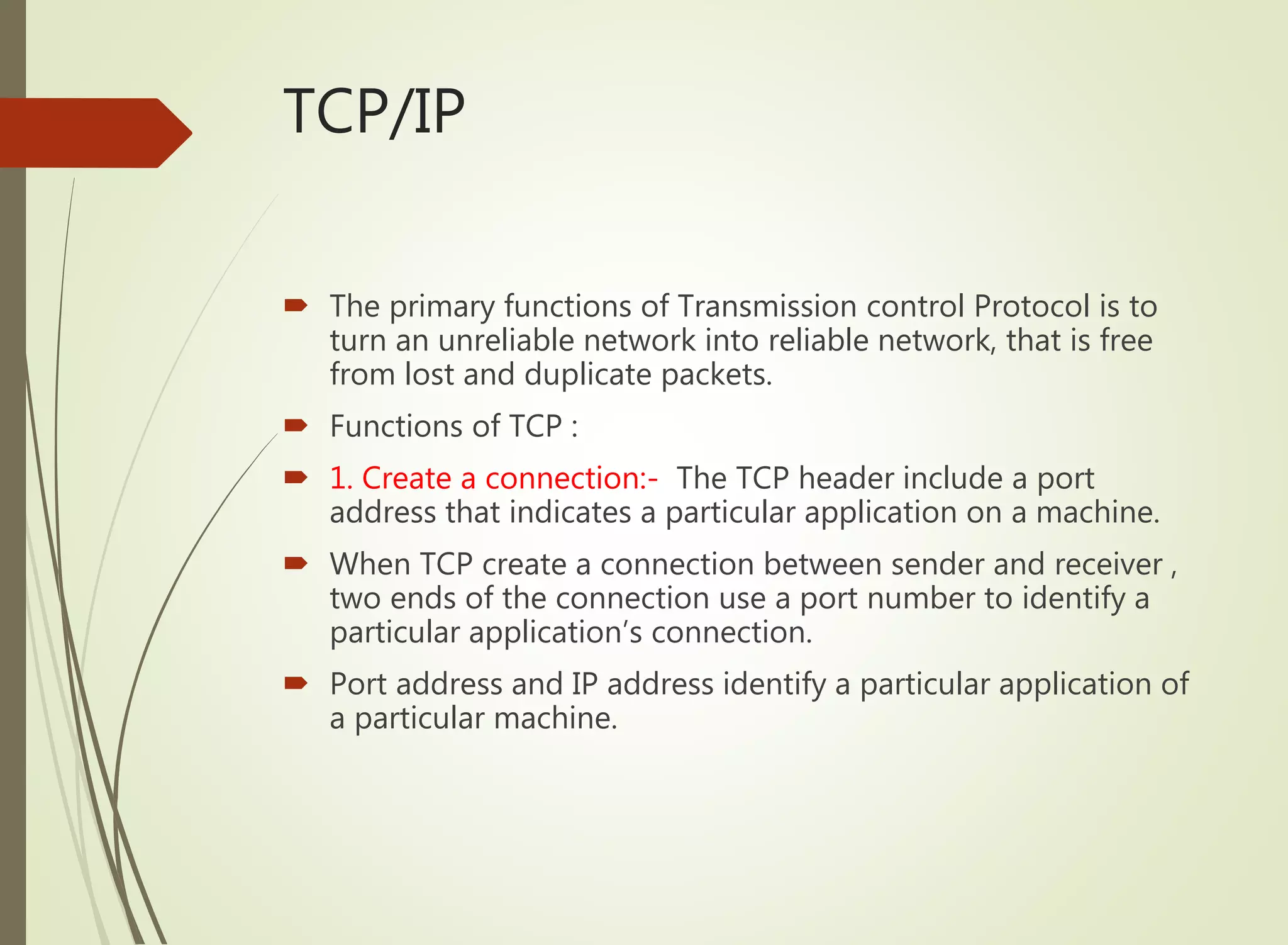 TCP/IP

The primary functions of Transmission control Protocol is to turn an unreliable network into reliable network, that is free from lost and duplicate packets.

Functions of TCP :

1. Create a connection:- The TCP header include a port address that indicates a particular application on a machine.

When TCP create a connection between sender and receiver , two ends of the connection use a port number to identify a particular application's connection.

Port address and IP address identify a particular application of a particular machine.